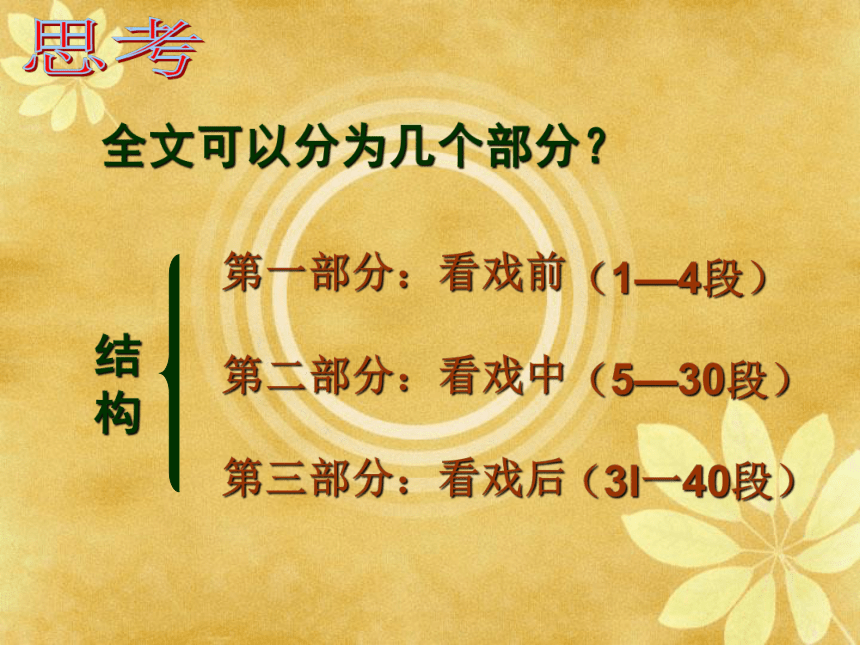 思考

全文可以分为几个部分？

结构

第一部分：看戏前（1—4段）

第二部分：看戏中（5—30段）

第三部分：看戏后（3l一40段）